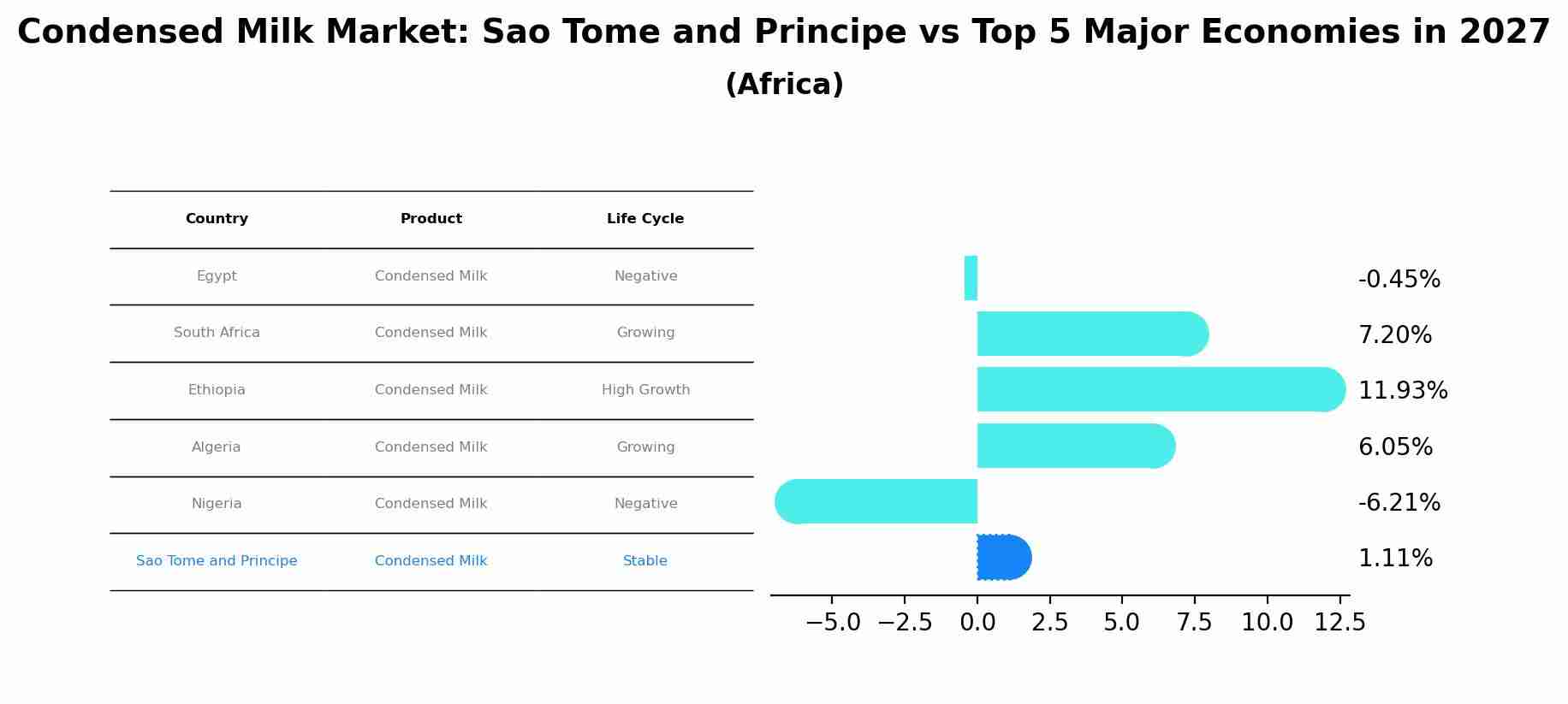 Condensed Milk Market: Sao Tome and Principe vs Top 5 Major Economies in 2027
(Africa)

| Country | Product | Life Cycle |
|---|---|---|
| Egypt | Condensed Milk | Negative |
| South Africa | Condensed Milk | Growing |
| Ethiopia | Condensed Milk | High Growth |
| Algeria | Condensed Milk | Growing |
| Nigeria | Condensed Milk | Negative |
| Sao Tome and Principe | Condensed Milk | Stable |

-0.45%
7.20%
11.93%
6.05%
-6.21%
1.11%

−5.0 −2.5 0.0 2.5 5.0 7.5 10.0 12.5